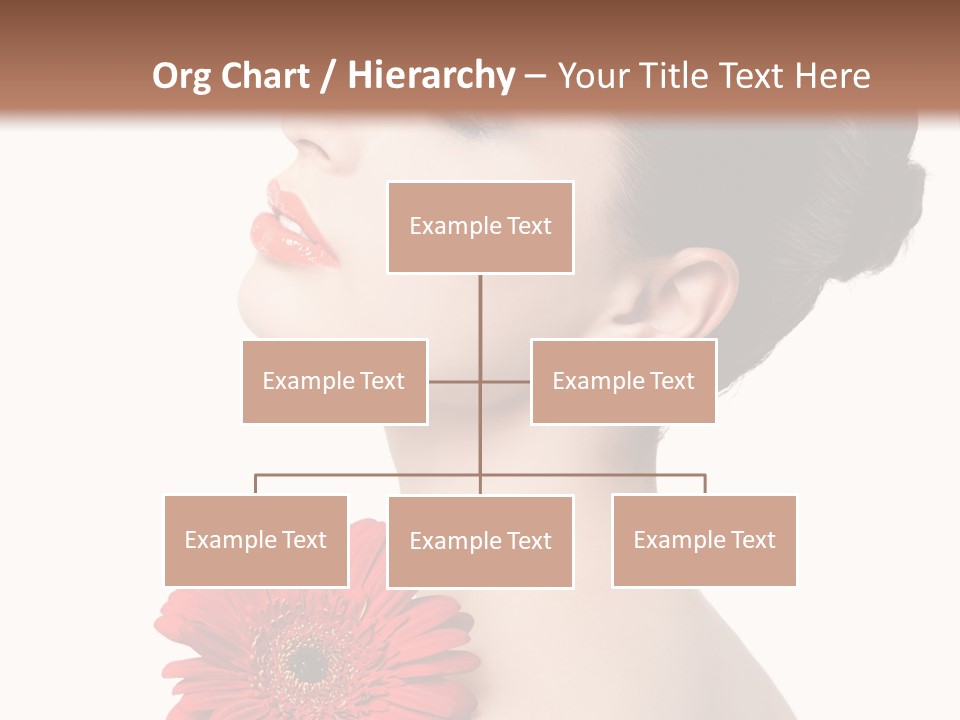 Org Chart / Hierarchy – Your Title Text Here

Example Text

Example Text

Example Text

Example Text

Example Text

Example Text